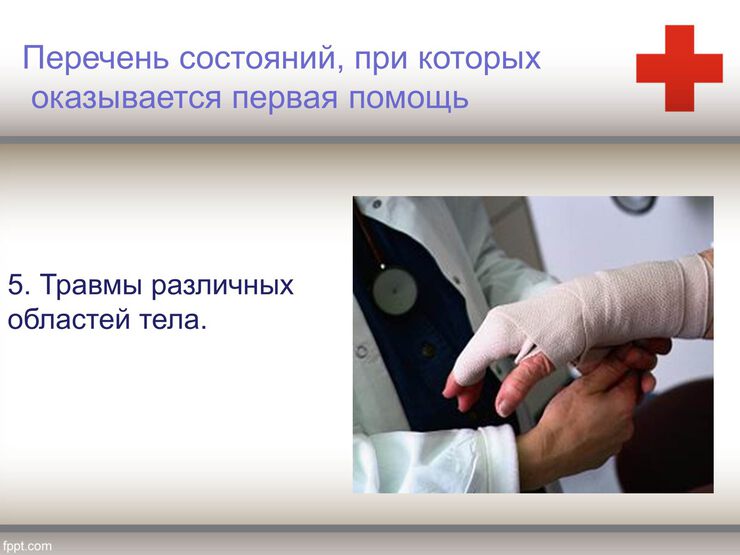 Перечень состояний, при которых оказывается первая помощь

5. Травмы различных областей тела.

fppt.com